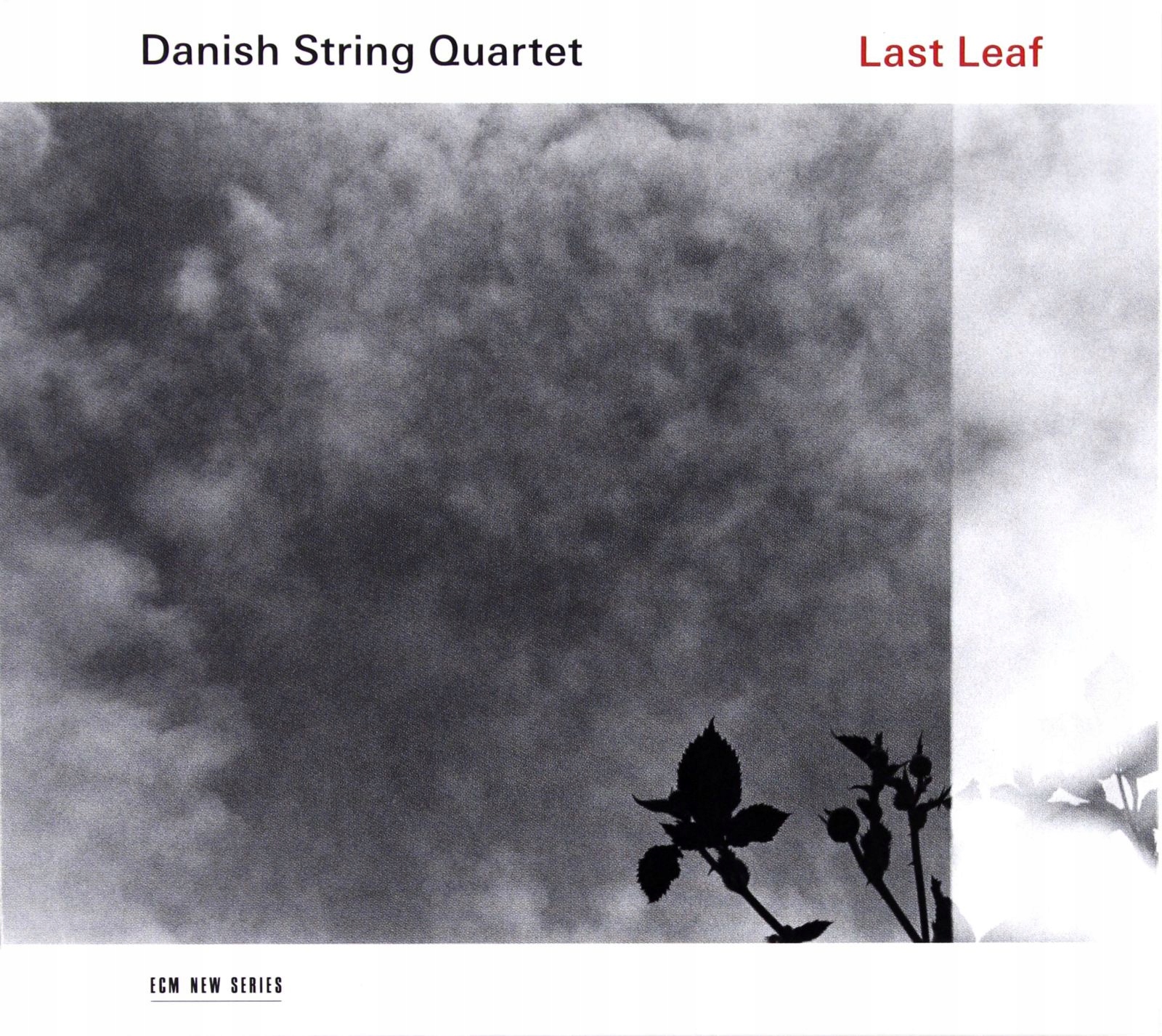 Danish String Quartet

Last Leaf

ECM NEW SERIES